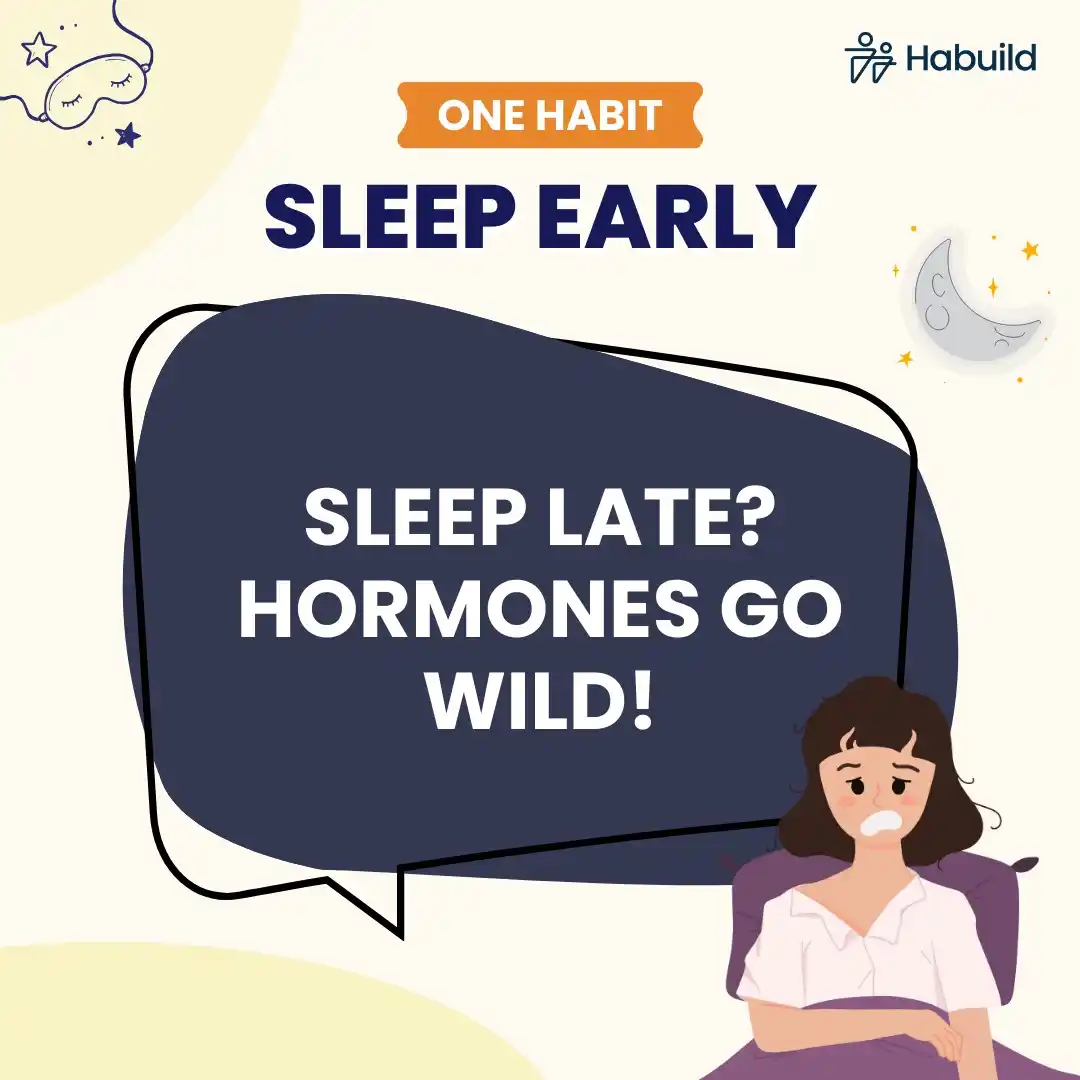 Habuild

ONE HABIT

SLEEP EARLY

SLEEP LATE? HORMONES GO WILD!